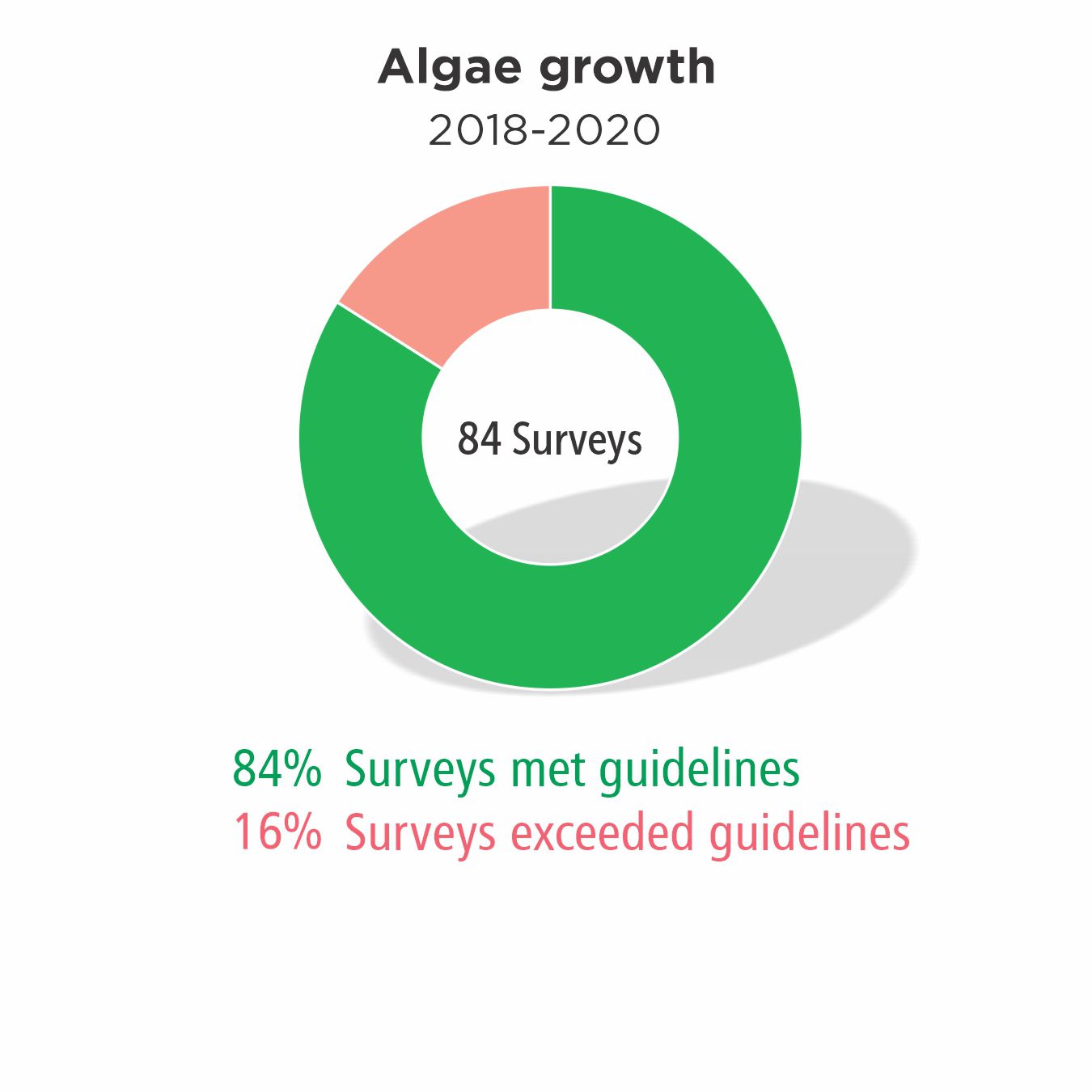 Algae growth
2018-2020

84 Surveys

84% Surveys met guidelines
16% Surveys exceeded guidelines